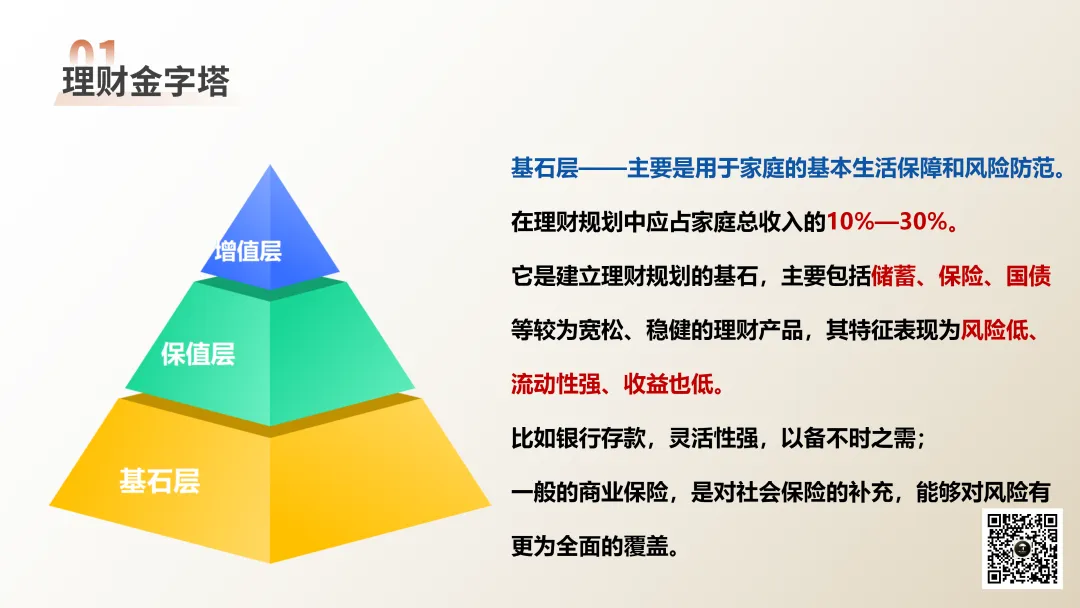 01
理财金字塔

增值层
保值层
基石层

基石层——主要是用于家庭的基本生活保障和风险防范。

在理财规划中应占家庭总收入的10%—30%。

它是建立理财规划的基石，主要包括储蓄、保险、国债等较为宽松、稳健的理财产品，其特征表现为风险低、流动性强、收益也低。

比如银行存款，灵活性强，以备不时之需；

一般的商业保险，是对社会保险的补充，能够对风险有更为全面的覆盖。